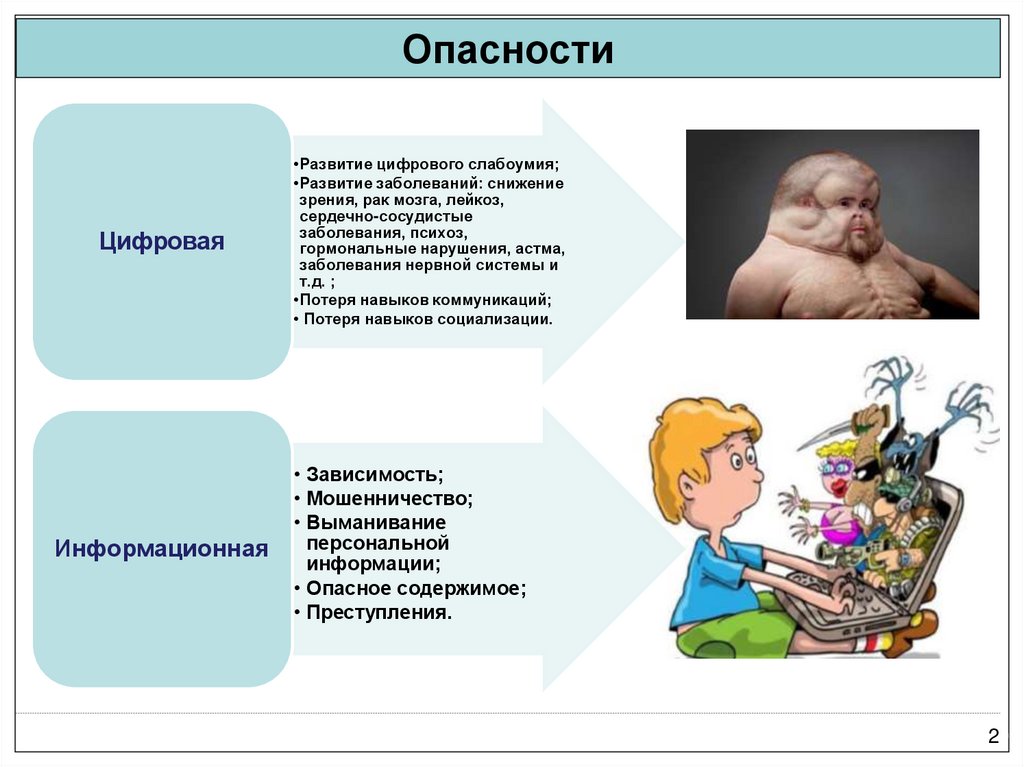 Опасности

Цифровая

•Развитие цифрового слабоумия;
•Развитие заболеваний: снижение зрения, рак мозга, лейкоз, сердечно-сосудистые заболевания, психоз, гормональные нарушения, астма, заболевания нервной системы и т.д. ;
•Потеря навыков коммуникаций;
• Потеря навыков социализации.

Информационная

• Зависимость;
• Мошенничество;
• Выманивание персональной информации;
• Опасное содержимое;
• Преступления.

2